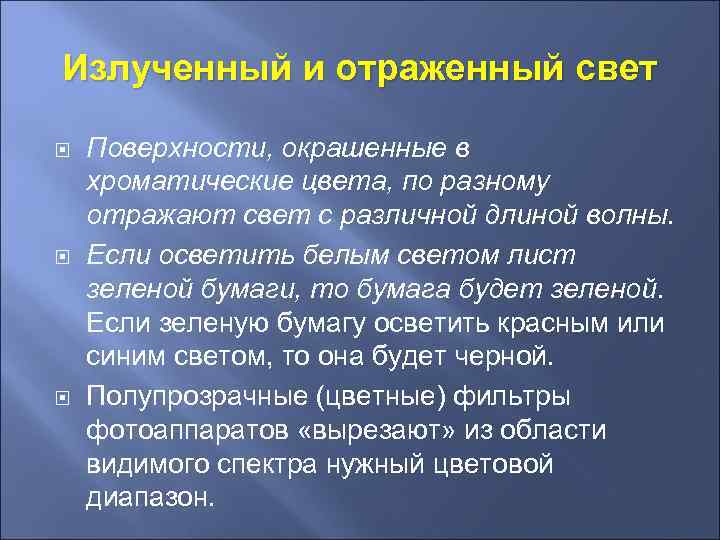 Излученный и отраженный свет

Поверхности, окрашенные в хроматические цвета, по разному отражают свет с различной длиной волны.

Если осветить белым светом лист зеленой бумаги, то бумага будет зеленой. Если зеленую бумагу осветить красным или синим светом, то она будет черной.

Полупрозрачные (цветные) фильтры фотоаппаратов «вырезают» из области видимого спектра нужный цветовой диапазон.